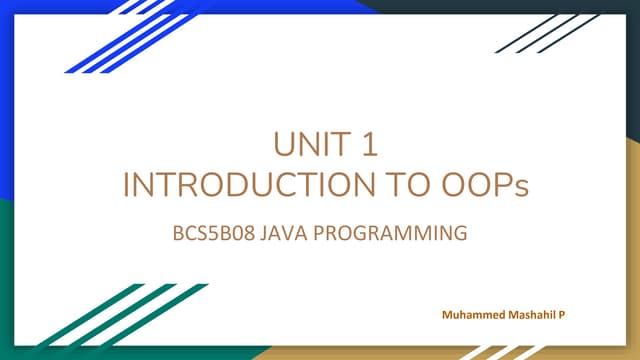 UNIT 1
INTRODUCTION TO OOPs

BCS5B08 JAVA PROGRAMMING

Muhammed Mashahil P